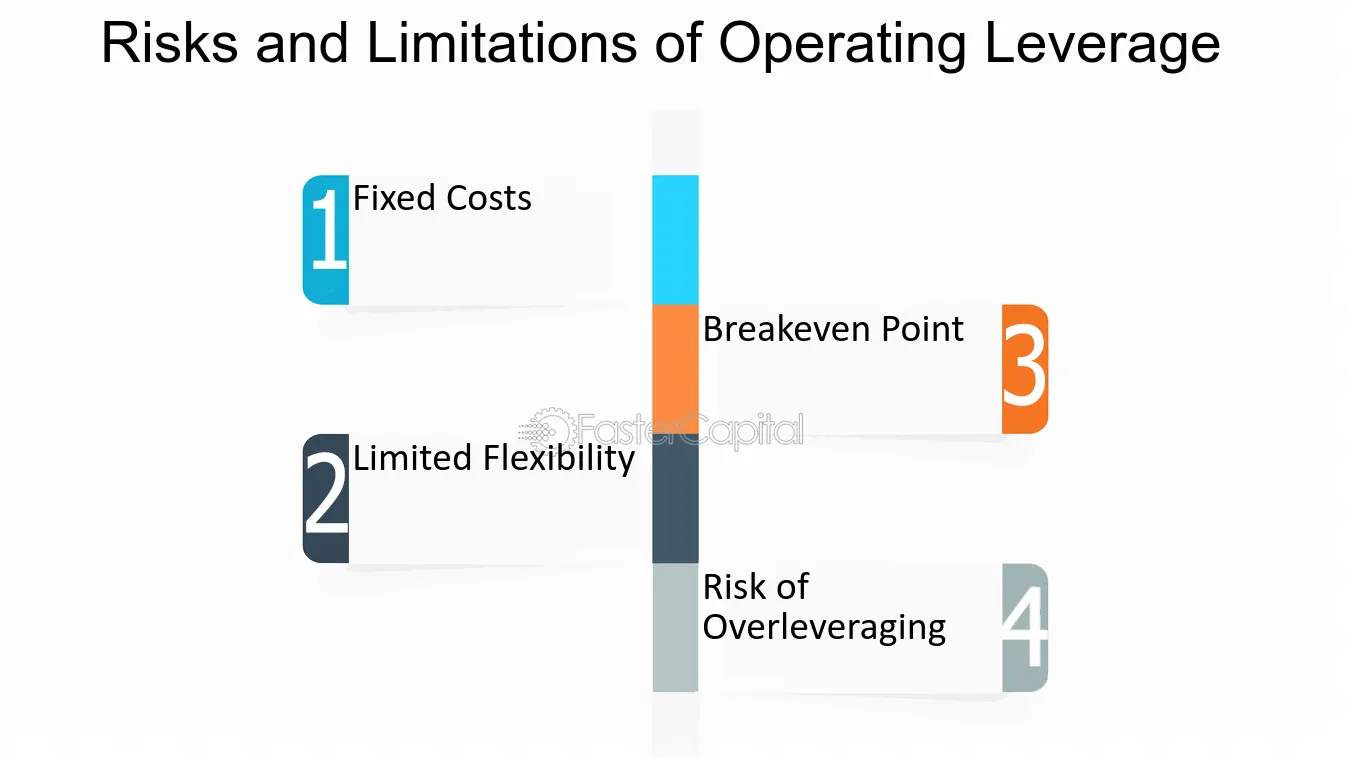 Risks and Limitations of Operating Leverage

1
Fixed Costs

Breakeven Point
3

2
Limited Flexibility

Risk of Overleveraging
4

FasterCapital